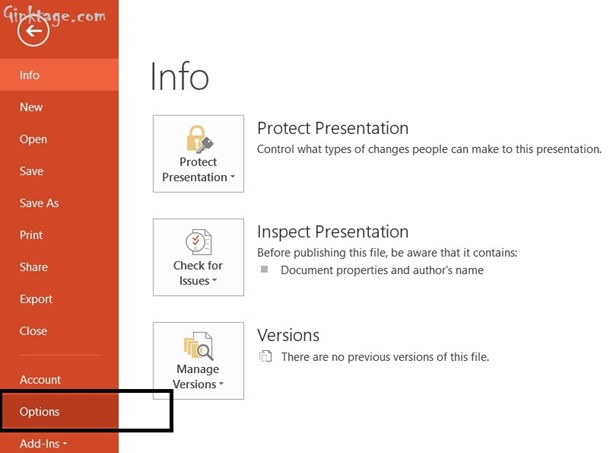 Girktage.com

Info
New
Open
Save
Save As
Print
Share
Export
Close
Account
Options
Add-Ins

Info

Protect Presentation

Protect Presentation
Control what types of changes people can make to this presentation.

Check for Issues

Inspect Presentation
Before publishing this file, be aware that it contains:
Document properties and author's name

Manage Versions

Versions
There are no previous versions of this file.